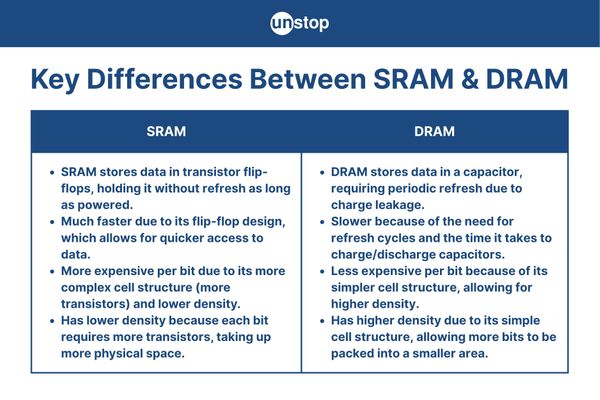 unstop

Key Differences Between SRAM & DRAM

| SRAM | DRAM |
|---|---|
| • SRAM stores data in transistor flip-flops, holding it without refresh as long as powered. • Much faster due to its flip-flop design, which allows for quicker access to data. • More expensive per bit due to its more complex cell structure (more transistors) and lower density. • Has lower density because each bit requires more transistors, taking up more physical space. | • DRAM stores data in a capacitor, requiring periodic refresh due to charge leakage. • Slower because of the need for refresh cycles and the time it takes to charge/discharge capacitors. • Less expensive per bit because of its simpler cell structure, allowing for higher density. • Has higher density due to its simple cell structure, allowing more bits to be packed into a smaller area. |